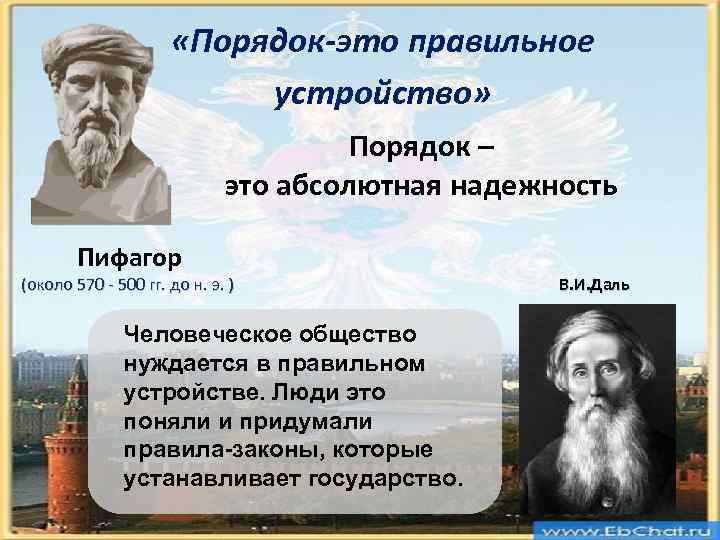 «Порядок-это правильное устройство»

Порядок –
это абсолютная надежность

Пифагор
(около 570 - 500 гг. до н. э. )

В.И.Даль

Человеческое общество нуждается в правильном устройстве. Люди это поняли и придумали правила-законы, которые устанавливает государство.

www.EbChat.ru